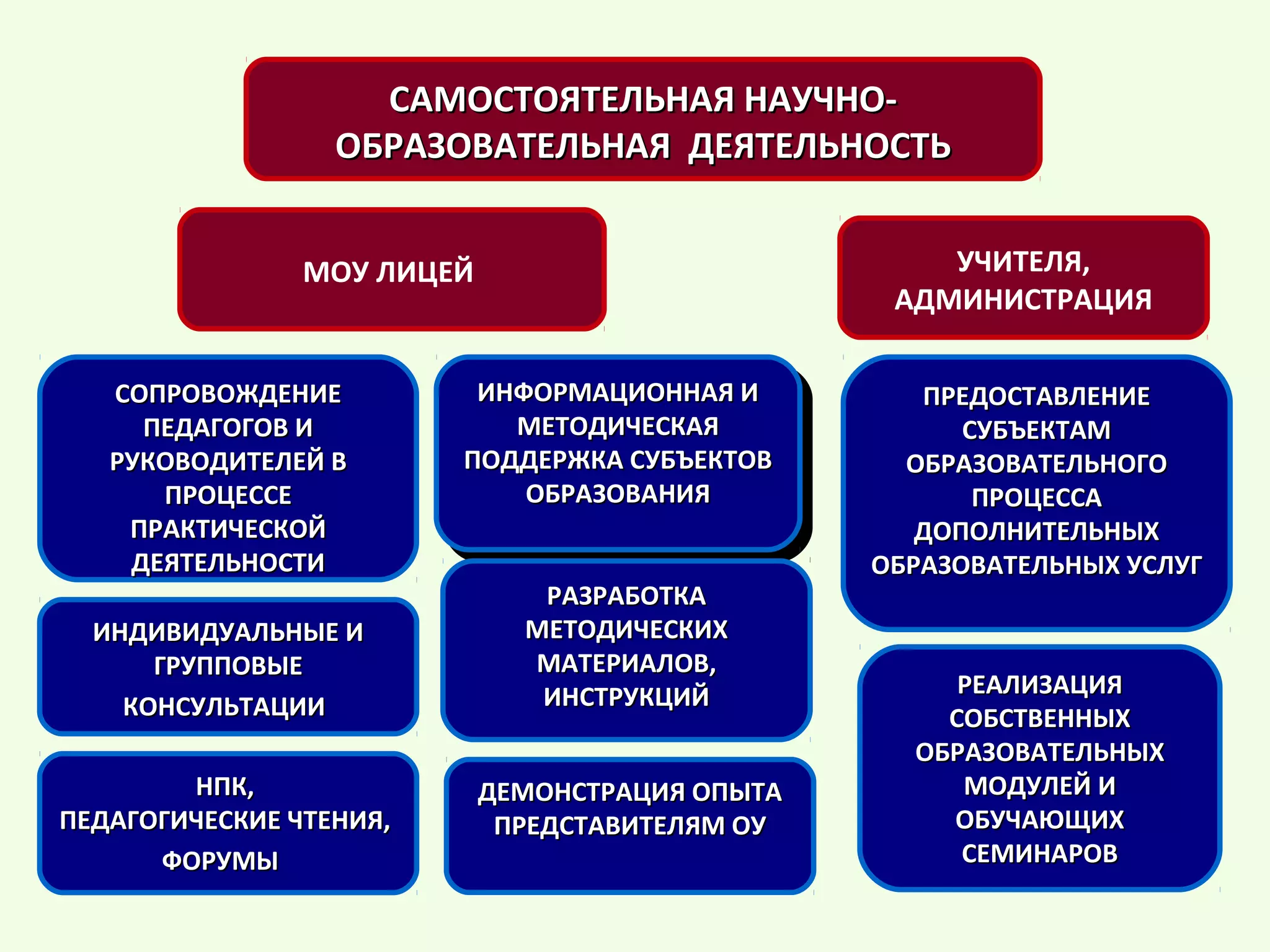 САМОСТОЯТЕЛЬНАЯ НАУЧНО-ОБРАЗОВАТЕЛЬНАЯ ДЕЯТЕЛЬНОСТЬ

МОУ ЛИЦЕЙ

УЧИТЕЛЯ, АДМИНИСТРАЦИЯ

СОПРОВОЖДЕНИЕ ПЕДАГОГОВ И РУКОВОДИТЕЛЕЙ В ПРОЦЕССЕ ПРАКТИЧЕСКОЙ ДЕЯТЕЛЬНОСТИ

ИНДИВИДУАЛЬНЫЕ И ГРУППОВЫЕ КОНСУЛЬТАЦИИ

НПК, ПЕДАГОГИЧЕСКИЕ ЧТЕНИЯ, ФОРУМЫ

ИНФОРМАЦИОННАЯ И МЕТОДИЧЕСКАЯ ПОДДЕРЖКА СУБЪЕКТОВ ОБРАЗОВАНИЯ

РАЗРАБОТКА МЕТОДИЧЕСКИХ МАТЕРИАЛОВ, ИНСТРУКЦИЙ

ДЕМОНСТРАЦИЯ ОПЫТА ПРЕДСТАВИТЕЛЯМ ОУ

ПРЕДОСТАВЛЕНИЕ СУБЪЕКТАМ ОБРАЗОВАТЕЛЬНОГО ПРОЦЕССА ДОПОЛНИТЕЛЬНЫХ ОБРАЗОВАТЕЛЬНЫХ УСЛУГ

РЕАЛИЗАЦИЯ СОБСТВЕННЫХ ОБРАЗОВАТЕЛЬНЫХ МОДУЛЕЙ И ОБУЧАЮЩИХ СЕМИНАРОВ